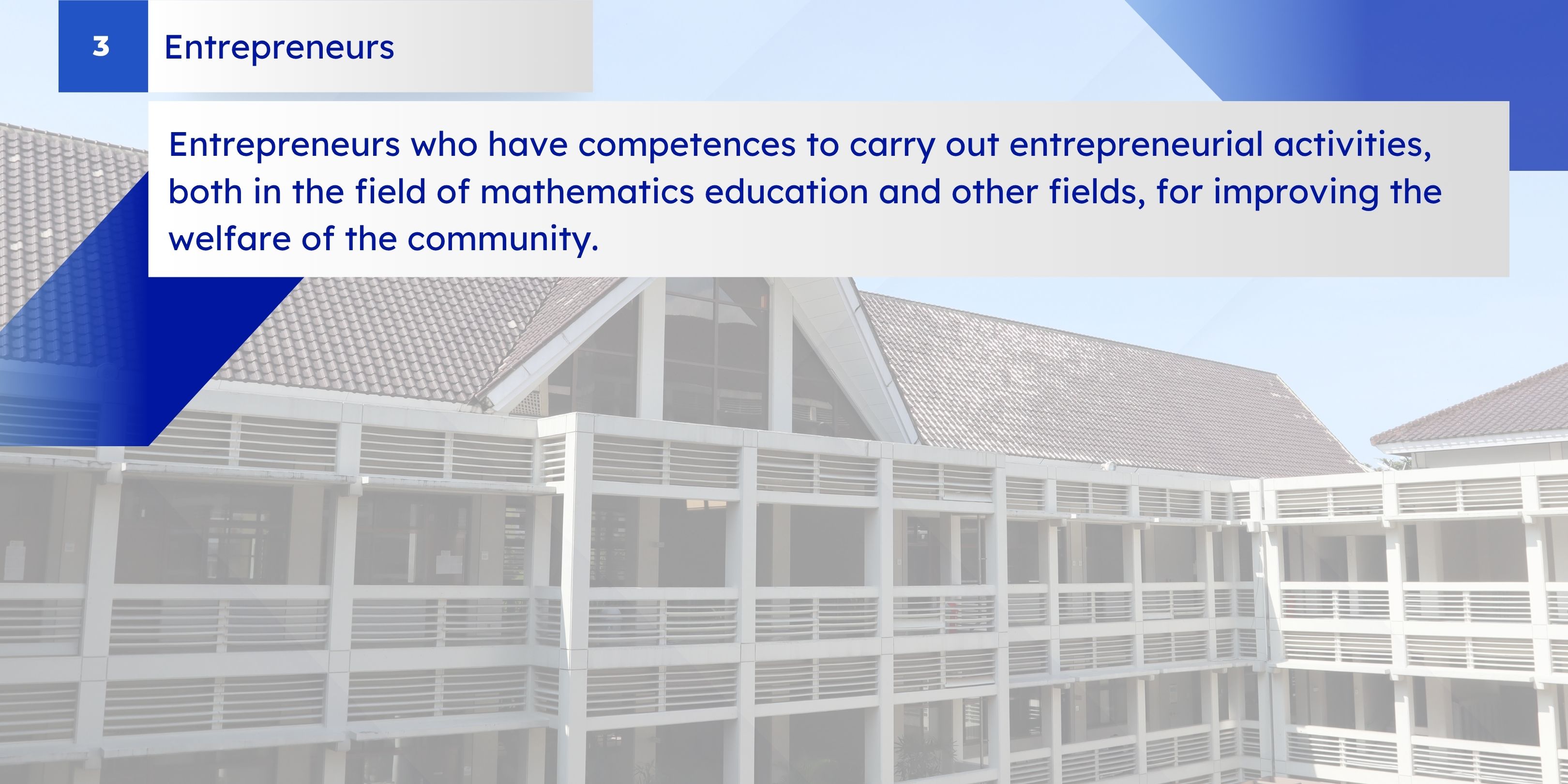 3 Entrepreneurs

Entrepreneurs who have competences to carry out entrepreneurial activities, both in the field of mathematics education and other fields, for improving the welfare of the community.